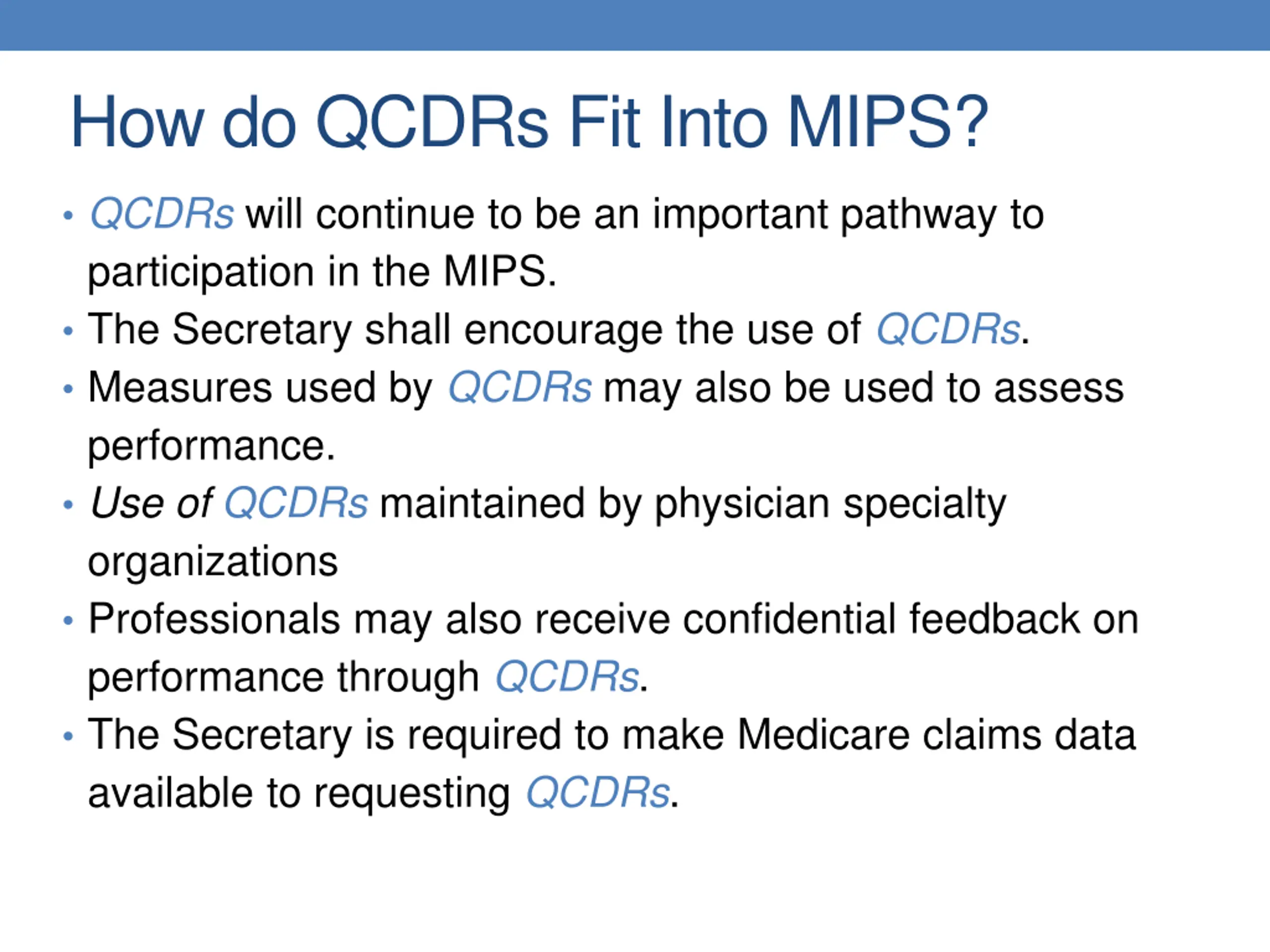 How do QCDRs Fit Into MIPS?

• QCDRs will continue to be an important pathway to participation in the MIPS.
• The Secretary shall encourage the use of QCDRs.
• Measures used by QCDRs may also be used to assess performance.
• Use of QCDRs maintained by physician specialty organizations
• Professionals may also receive confidential feedback on performance through QCDRs.
• The Secretary is required to make Medicare claims data available to requesting QCDRs.